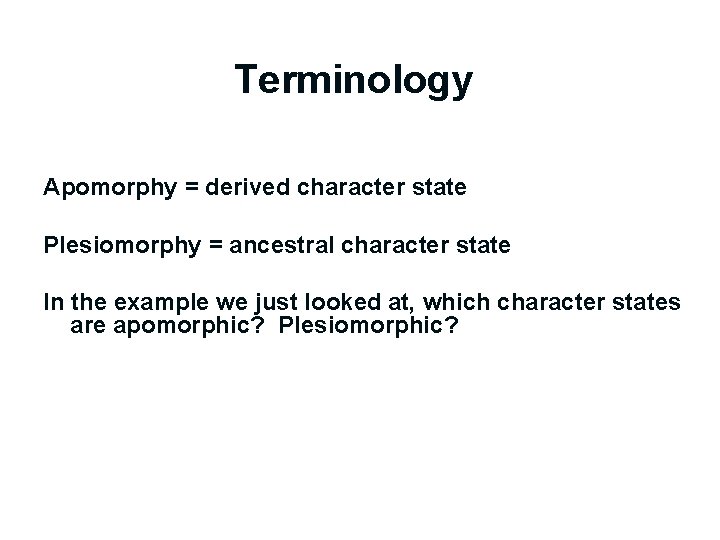 Terminology

Apomorphy = derived character state

Plesiomorphy = ancestral character state

In the example we just looked at, which character states are apomorphic? Plesiomorphic?